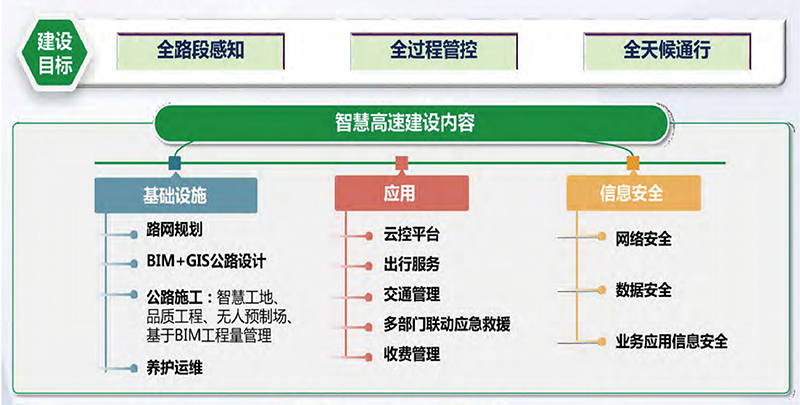 建设目标

全路段感知

全过程管控

全天候通行

智慧高速建设内容

基础设施

路网规划

BIM+GIS公路设计

公路施工：智慧工地、品质工程、无人预制场、基于BIM工程量管理

养护运维

应用

云控平台

出行服务

交通管理

多部门联动应急救援

收费管理

信息安全

网络安全

数据安全

业务应用信息安全